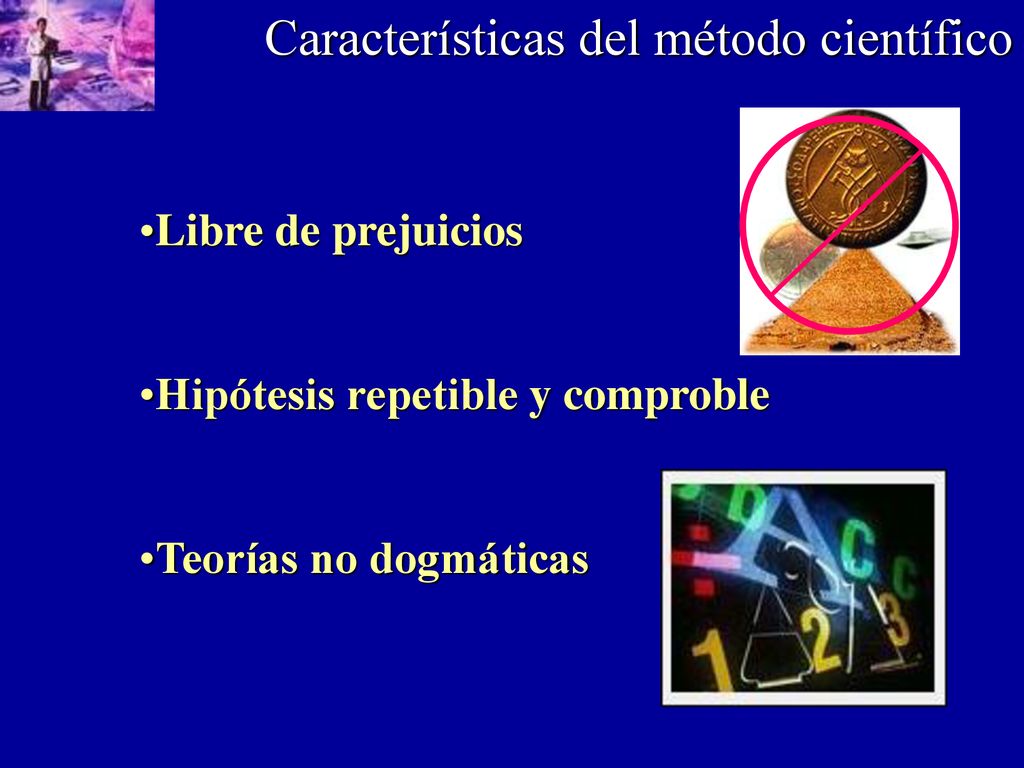 Características del método científico

•Libre de prejuicios

•Hipótesis repetible y comproble

•Teorías no dogmáticas